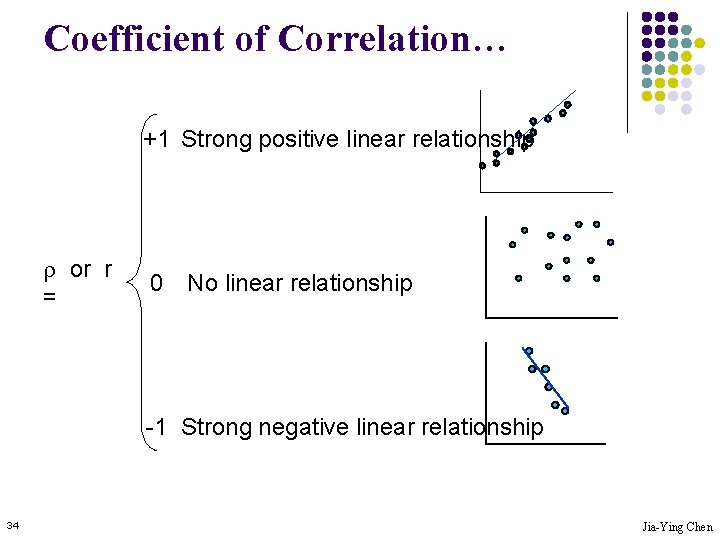 Coefficient of Correlation…

$\rho$ or r =

+1 Strong positive linear relationship

0 No linear relationship

-1 Strong negative linear relationship

34

Jia-Ying Chen